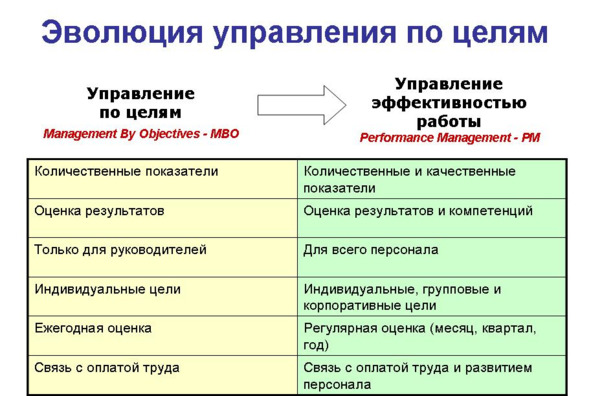 Эволюция управления по целям

Управление по целям
Management By Objectives - MBO

Управление эффективностью работы
Performance Management - PM

| | |
|---|---|
| Количественные показатели | Количественные и качественные показатели |
| Оценка результатов | Оценка результатов и компетенций |
| Только для руководителей | Для всего персонала |
| Индивидуальные цели | Индивидуальные, групповые и корпоративные цели |
| Ежегодная оценка | Регулярная оценка (месяц, квартал, год) |
| Связь с оплатой труда | Связь с оплатой труда и развитием персонала |